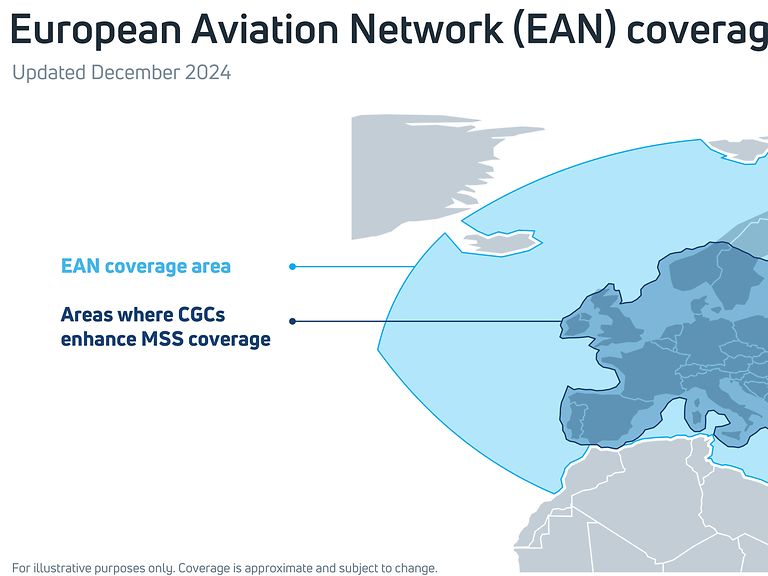 European Aviation Network (EAN) coverag

Updated December 2024

EAN coverage area

Areas where CGCs enhance MSS coverage

For illustrative purposes only. Coverage is approximate and subject to change.